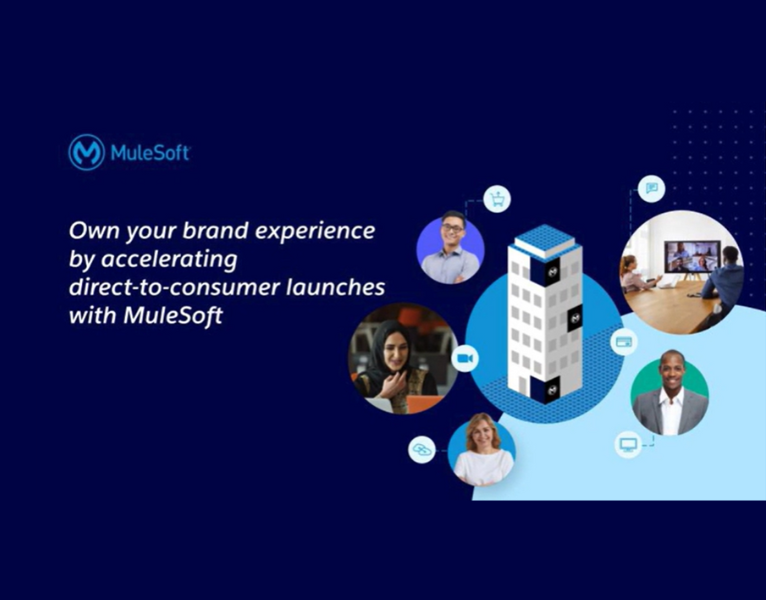 MuleSoft

Own your brand experience by accelerating direct-to-consumer launches with MuleSoft